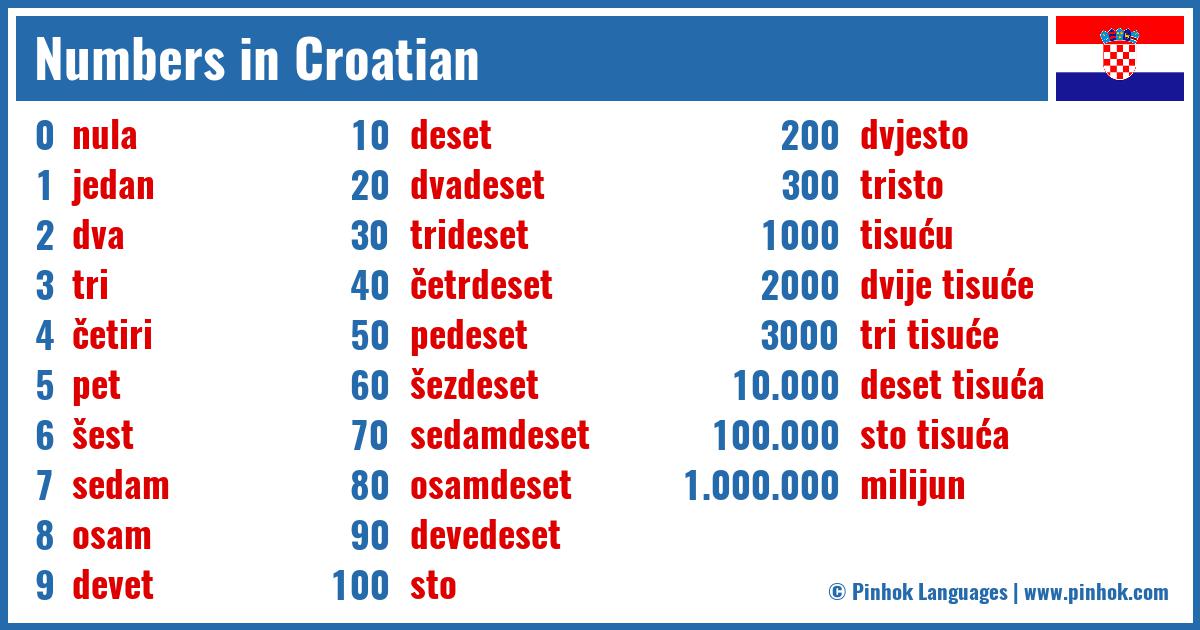 Numbers in Croatian

0 nula
1 jedan
2 dva
3 tri
4 četiri
5 pet
6 šest
7 sedam
8 osam
9 devet

10 deset
20 dvadeset
30 trideset
40 četrdeset
50 pedeset
60 šezdeset
70 sedamdeset
80 osamdeset
90 devedeset
100 sto

200 dvjesto
300 tristo
1000 tisuću
2000 dvije tisuće
3000 tri tisuće
10.000 deset tisuća
100.000 sto tisuća
1.000.000 milijun

© Pinhok Languages | www.pinhok.com